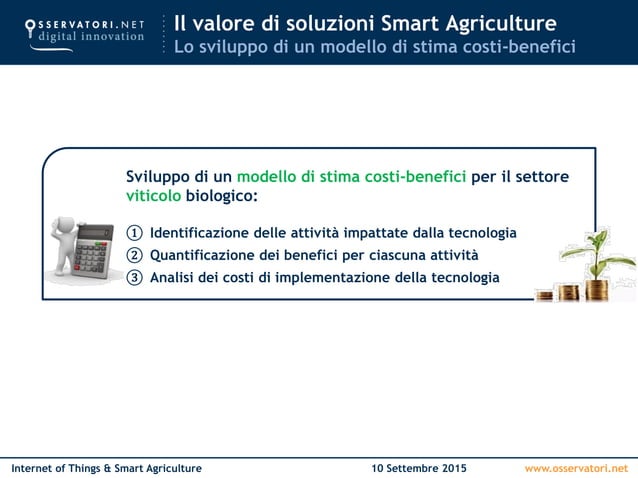 OSSERVATORI.NET
digital innovation

Il valore di soluzioni Smart Agriculture
Lo sviluppo di un modello di stima costi-benefici

Sviluppo di un modello di stima costi-benefici per il settore viticolo biologico:

① Identificazione delle attività impattate dalla tecnologia
② Quantificazione dei benefici per ciascuna attività
③ Analisi dei costi di implementazione della tecnologia

Internet of Things & Smart Agriculture
10 Settembre 2015
www.osservatori.net